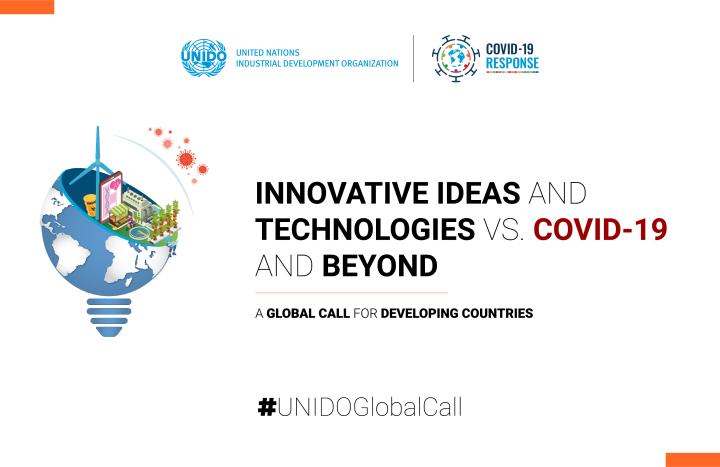 UNIDO
UNITED NATIONS
INDUSTRIAL DEVELOPMENT ORGANIZATION

COVID-19
RESPONSE

INNOVATIVE IDEAS AND TECHNOLOGIES VS. COVID-19 AND BEYOND

A GLOBAL CALL FOR DEVELOPING COUNTRIES

#UNIDOGlobalCall